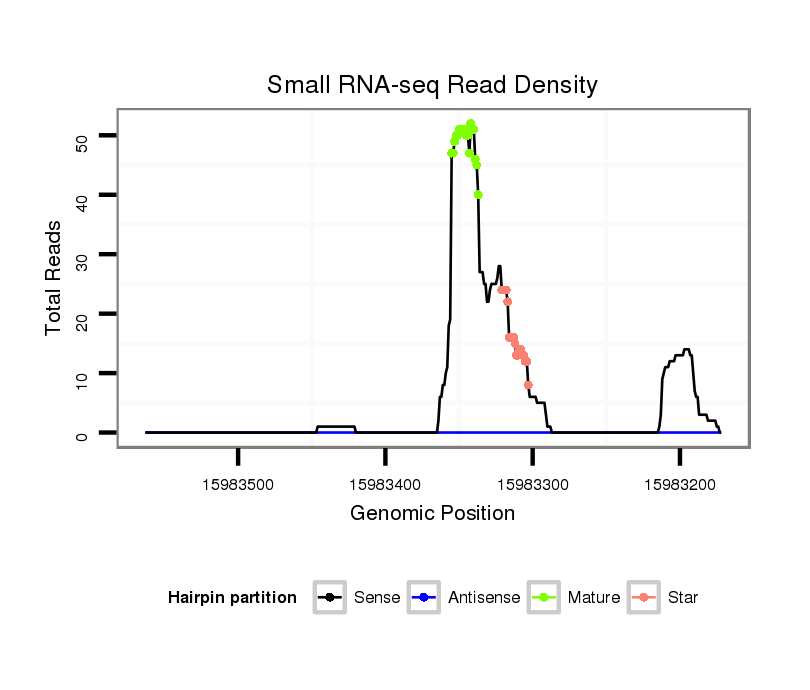 Small RNA-seq Read Density

Total Reads

50
40
30
20
10
0

15983500
15983400
15983300
15983200

Genomic Position

Hairpin partition
Sense
Antisense
Mature
Star